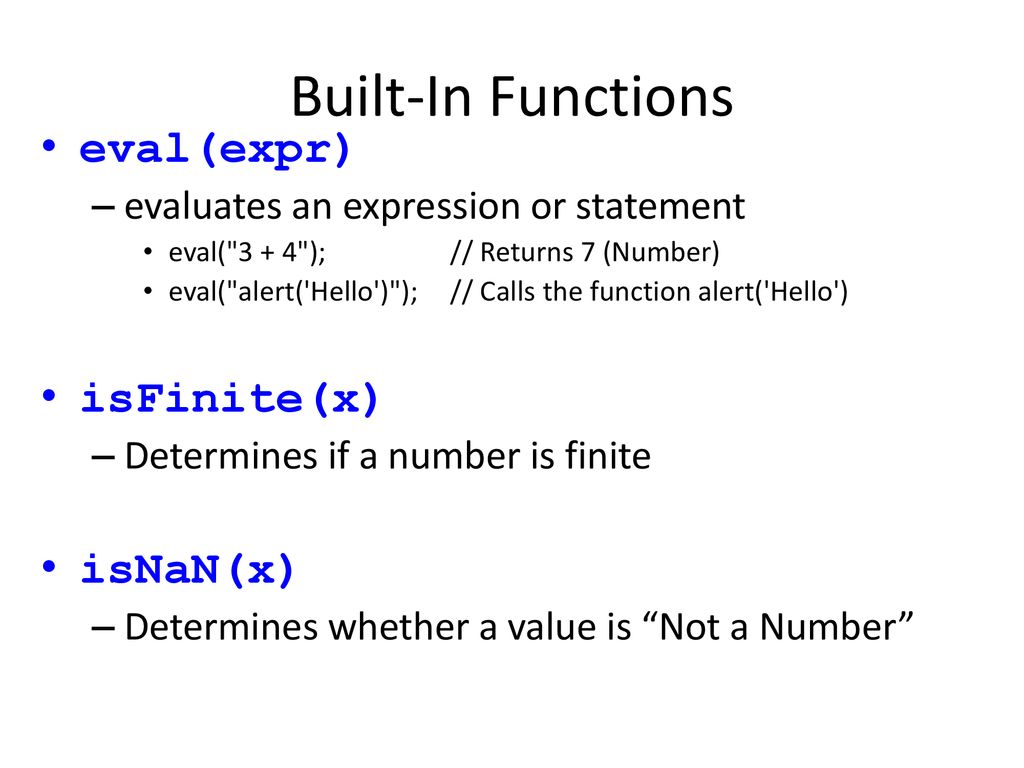 Built-In Functions

• eval(expr)
– evaluates an expression or statement
• eval("3 + 4"); // Returns 7 (Number)
• eval("alert('Hello')"); // Calls the function alert('Hello')

• isFinite(x)
– Determines if a number is finite

• isNaN(x)
– Determines whether a value is “Not a Number”